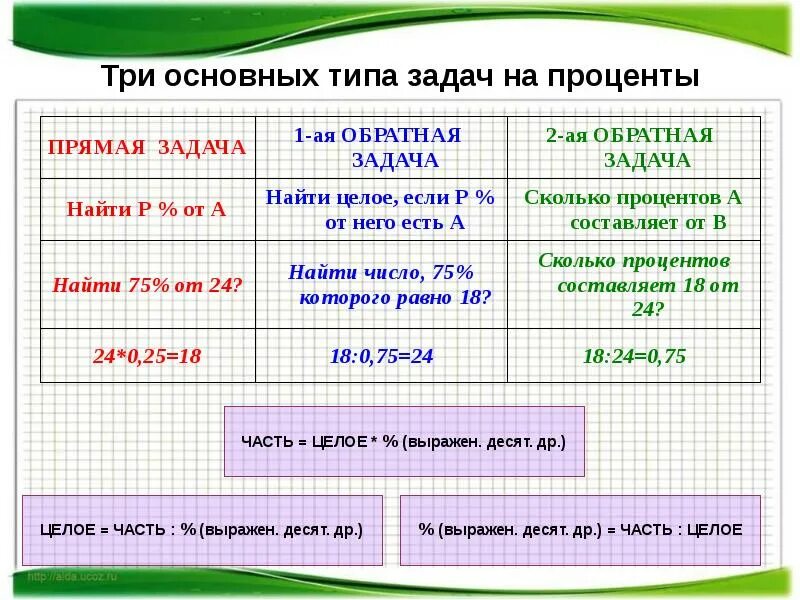 Три основных типа задач на проценты

| ПРЯМАЯ ЗАДАЧА | 1-ая ОБРАТНАЯ ЗАДАЧА | 2-ая ОБРАТНАЯ ЗАДАЧА |
|---|---|---|
| Найти Р % от А | Найти целое, если Р % от него есть А | Сколько процентов А составляет от В |
| Найти 75% от 24? | Найти число, 75% которого равно 18? | Сколько процентов составляет 18 от 24? |
| 24*0,25=18 | 18:0,75=24 | 18:24=0,75 |

ЧАСТЬ = ЦЕЛОЕ * % (выражен. десят. др.)

ЦЕЛОЕ = ЧАСТЬ : % (выражен. десят. др.)

% (выражен. десят. др.) = ЧАСТЬ : ЦЕЛОЕ

http://aida.ucoz.ru